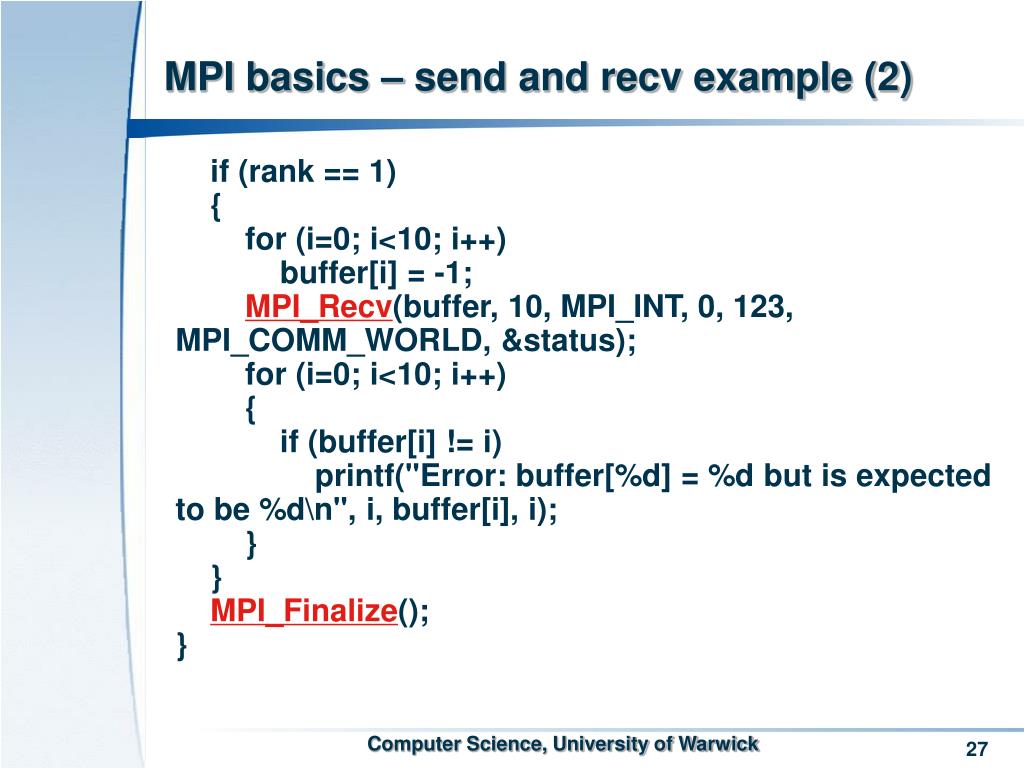 MPI basics – send and recv example (2)

if (rank == 1)
{
for (i=0; i<10; i++)
buffer[i] = -1;
MPI_Recv(buffer, 10, MPI_INT, 0, 123, MPI_COMM_WORLD, &status);
for (i=0; i<10; i++)
{
if (buffer[i] != i)
printf("Error: buffer[%d] = %d but is expected to be %d\n", i, buffer[i], i);
}
}
MPI_Finalize();
}

Computer Science, University of Warwick

27